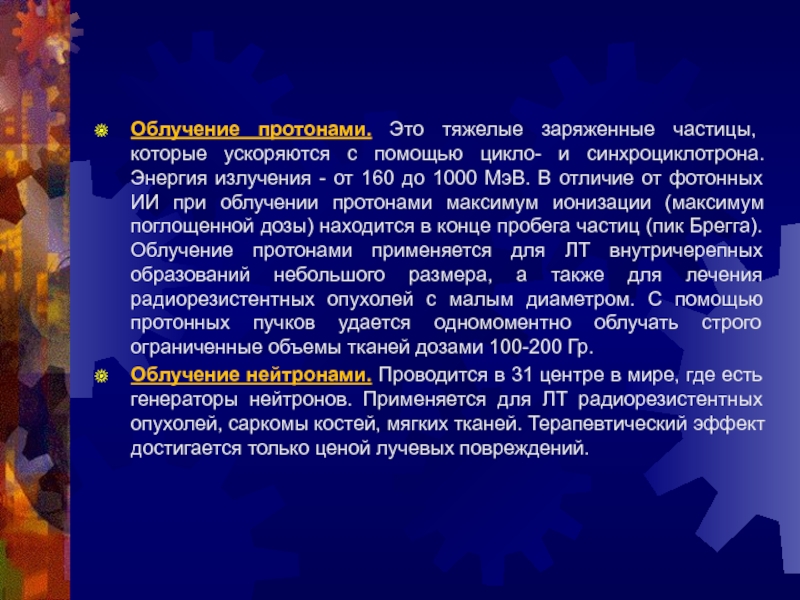 Облучение протонами. Это тяжелые заряженные частицы, которые ускоряются с помощью цикло- и синхроциклотрона. Энергия излучения - от 160 до 1000 МэВ. В отличие от фотонных ИИ при облучении протонами максимум ионизации (максимум поглощенной дозы) находится в конце пробега частиц (пик Брегга). Облучение протонами применяется для ЛТ внутричерепных образований небольшого размера, а также для лечения радиорезистентных опухолей с малым диаметром. С помощью протонных пучков удается одномоментно облучать строго ограниченные объемы тканей дозами 100-200 Гр.

Облучение нейтронами. Проводится в 31 центре в мире, где есть генераторы нейтронов. Применяется для ЛТ радиорезистентных опухолей, саркомы костей, мягких тканей. Терапевтический эффект достигается только ценой лучевых повреждений.